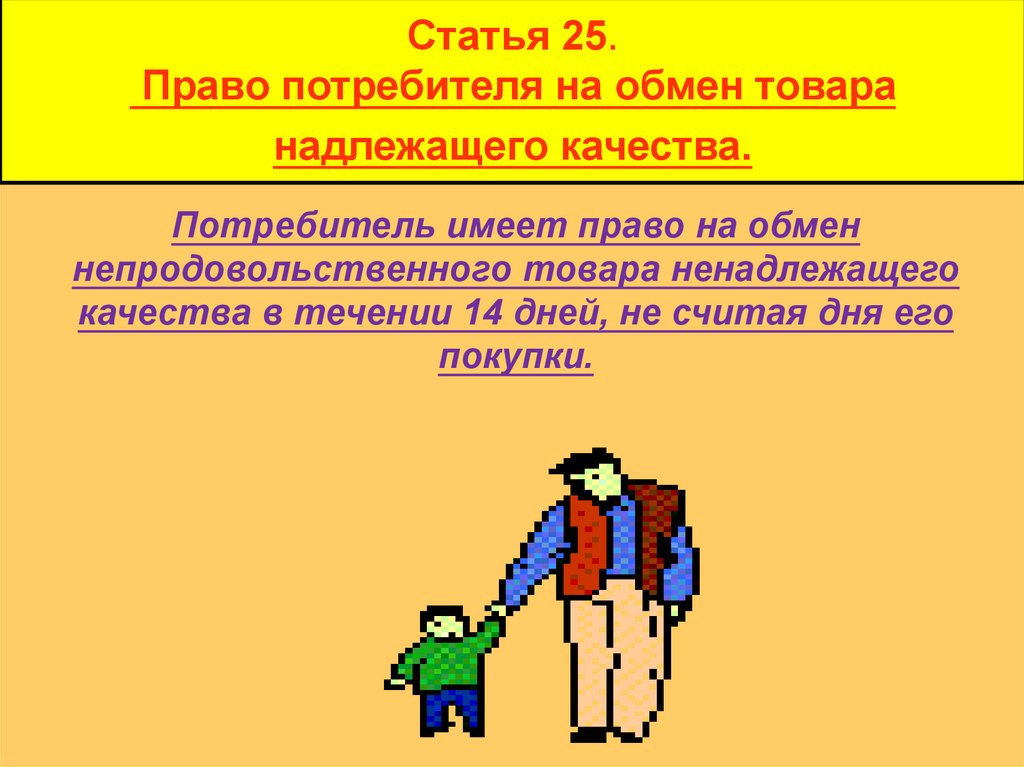 Статья 25.
Право потребителя на обмен товара надлежащего качества.

Потребитель имеет право на обмен непродовольственного товара ненадлежащего качества в течении 14 дней, не считая дня его покупки.